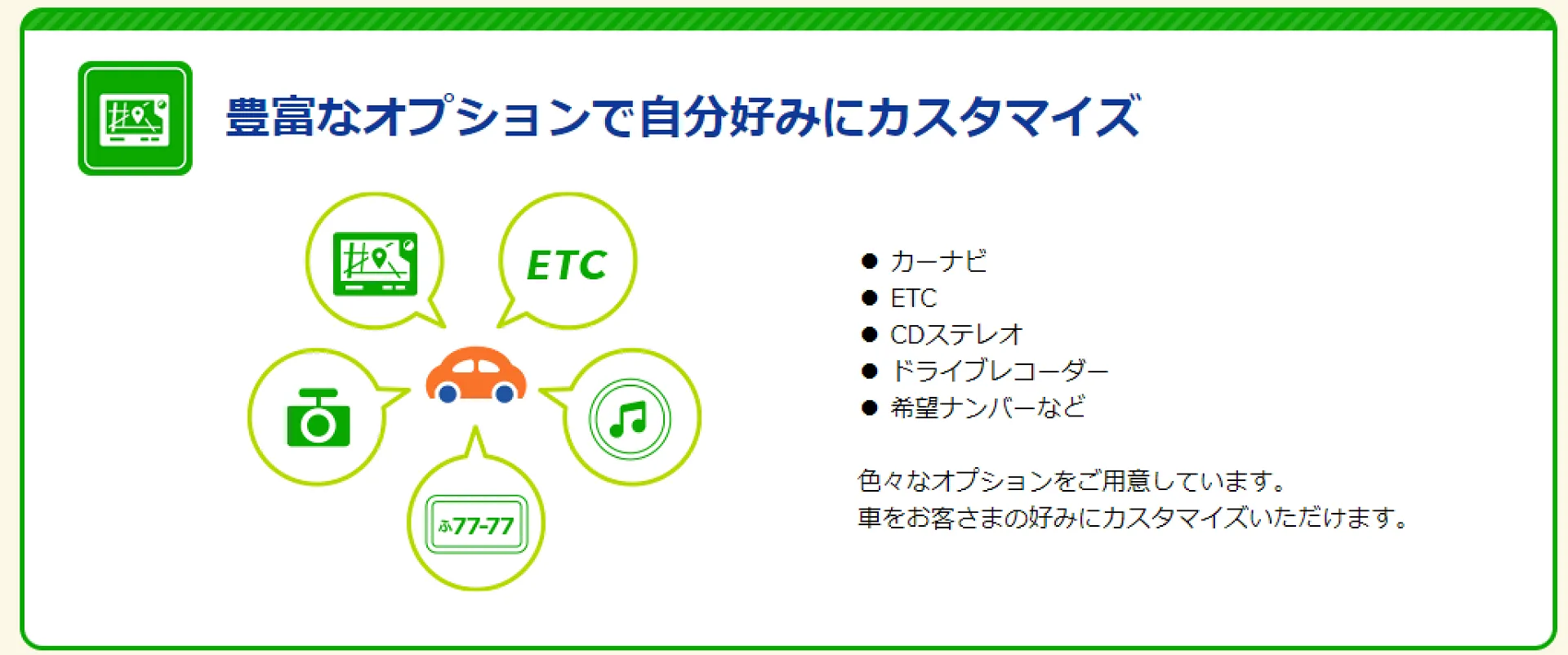 豊富なオプションで自分好みにカスタマイズ

ETC

ふ77-77

● カーナビ
● ETC
● CDステレオ
● ドライブレコーダー
● 希望ナンバーなど

色々なオプションをご用意しています。
車をお客さまの好みにカスタマイズいただけます。